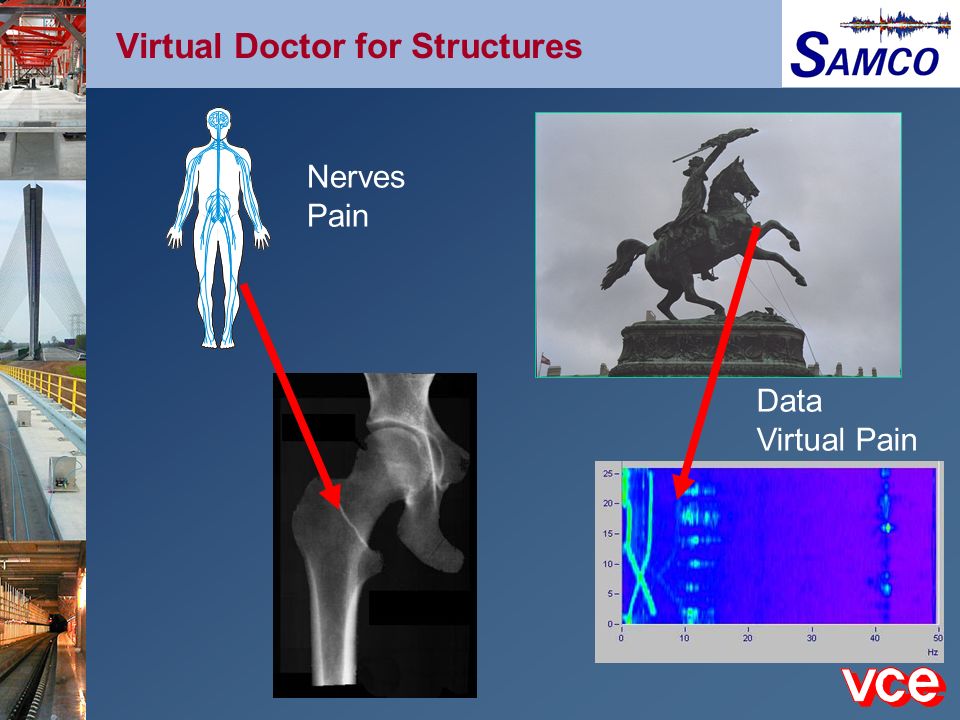 Virtual Doctor for Structures

SAMCO

Nerves
Pain

Data
Virtual Pain

25
20
15
10
5
0
0
10
20
30
40
50
Hz

vce